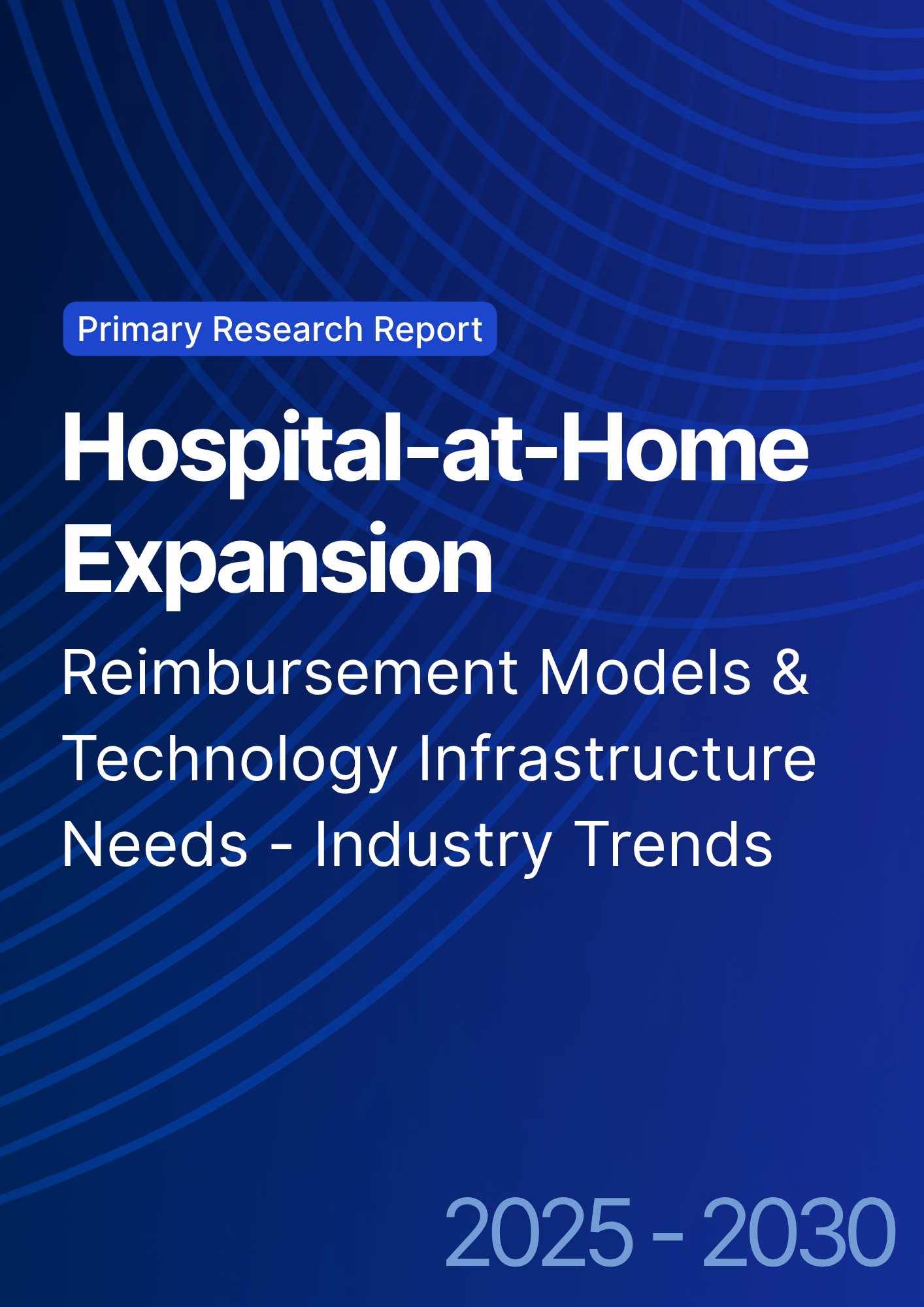 Primary Research Report

Hospital-at-Home Expansion

Reimbursement Models & Technology Infrastructure Needs - Industry Trends

2025 - 2030